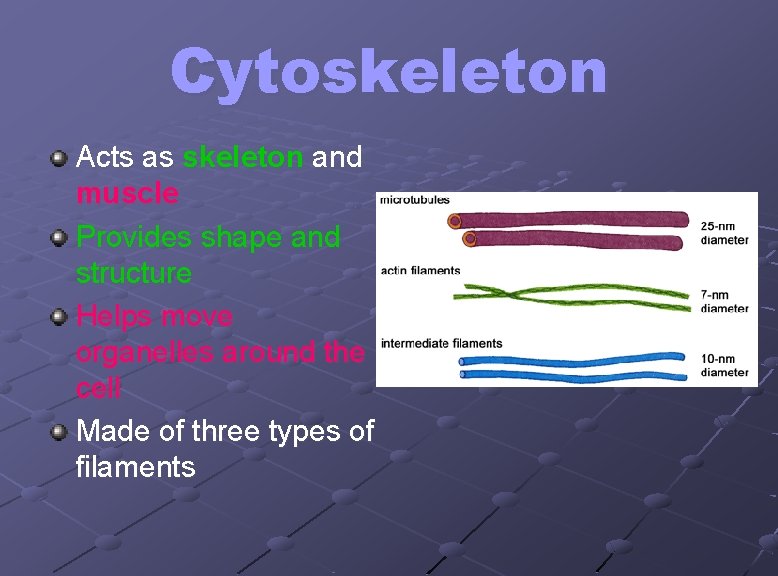 Cytoskeleton

• Acts as skeleton and muscle

• Provides shape and structure

• Helps move organelles around the cell

• Made of three types of filaments

microtubules

25-nm diameter

actin filaments

7-nm diameter

intermediate filaments

10-nm diameter